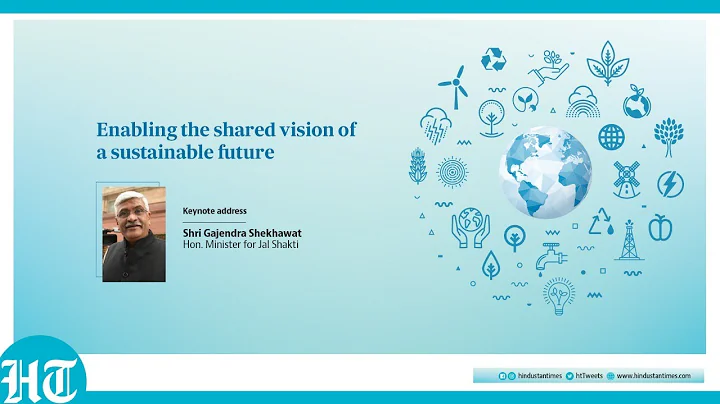 Enabling the shared vision of a sustainable future

Keynote address

Shri Gajendra Shekhawat
Hon. Minister for Jal Shakti

HT

hindustantimes htTweets www.hindustantimes.com